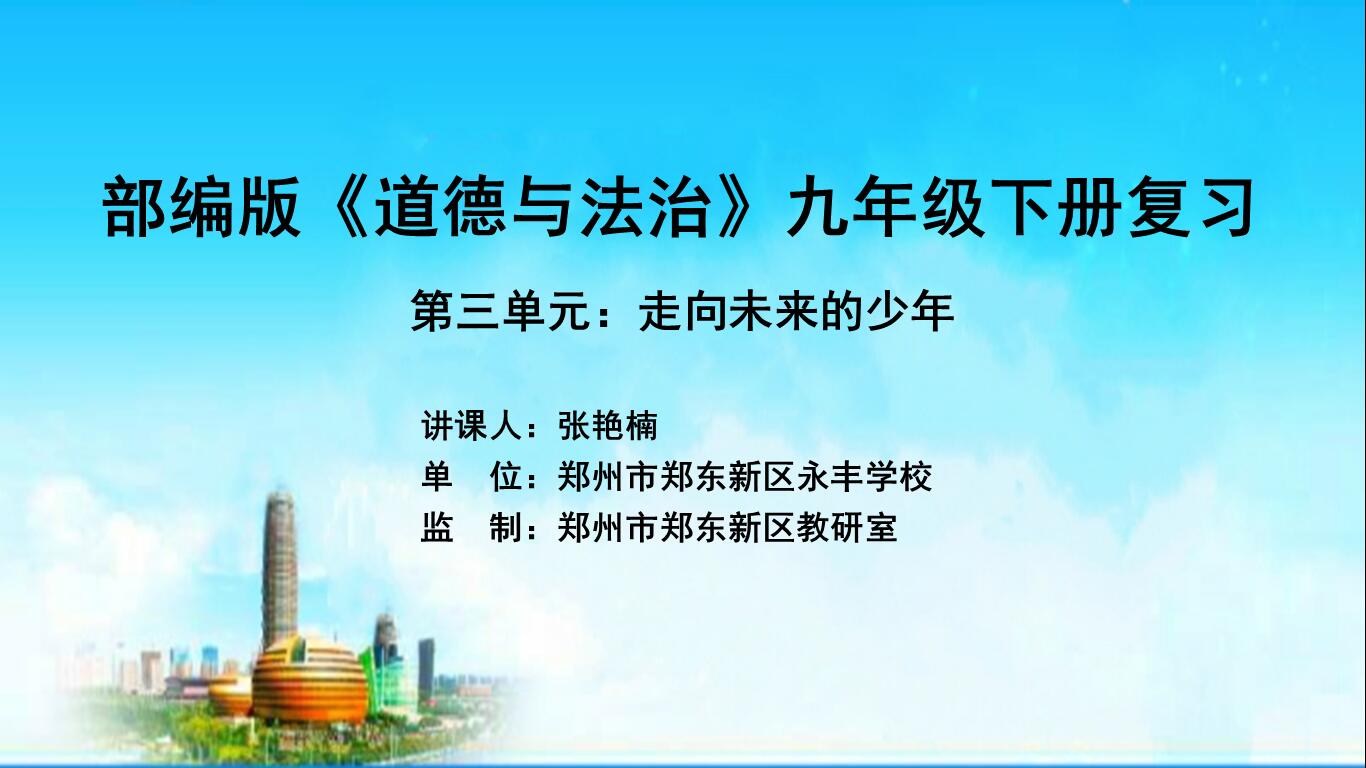 部编版《道德与法治》九年级下册复习

第三单元：走向未来的少年

讲课人：张艳楠
单　位：郑州市郑东新区永丰学校
监　制：郑州市郑东新区教研室